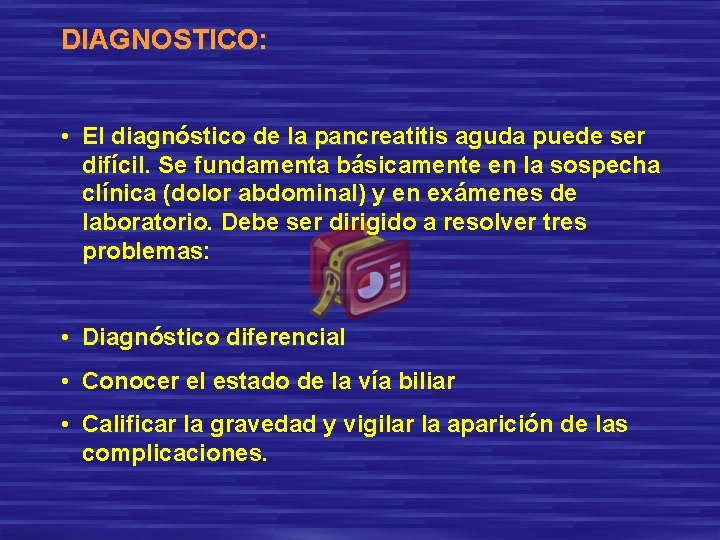 DIAGNOSTICO:

• El diagnóstico de la pancreatitis aguda puede ser difícil. Se fundamenta básicamente en la sospecha clínica (dolor abdominal) y en exámenes de laboratorio. Debe ser dirigido a resolver tres problemas:

• Diagnóstico diferencial

• Conocer el estado de la vía biliar

• Calificar la gravedad y vigilar la aparición de las complicaciones.